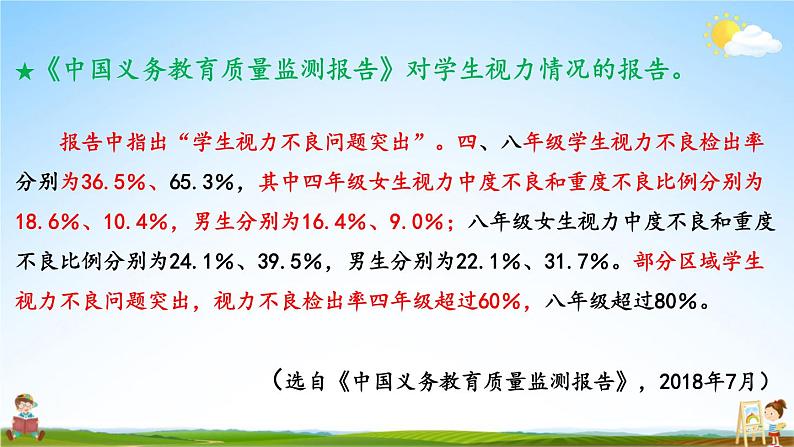 ★《中国义务教育质量监测报告》对学生视力情况的报告。

报告中指出“学生视力不良问题突出”。四、八年级学生视力不良检出率分别为36.5%、65.3%，其中四年级女生视力中度不良和重度不良比例分别为18.6%、10.4%，男生分别为16.4%、9.0%；八年级女生视力中度不良和重度不良比例分别为24.1%、39.5%，男生分别为22.1%、31.7%。部分区域学生视力不良问题突出，视力不良检出率四年级超过60%，八年级超过80%。

（选自《中国义务教育质量监测报告》，2018年7月）